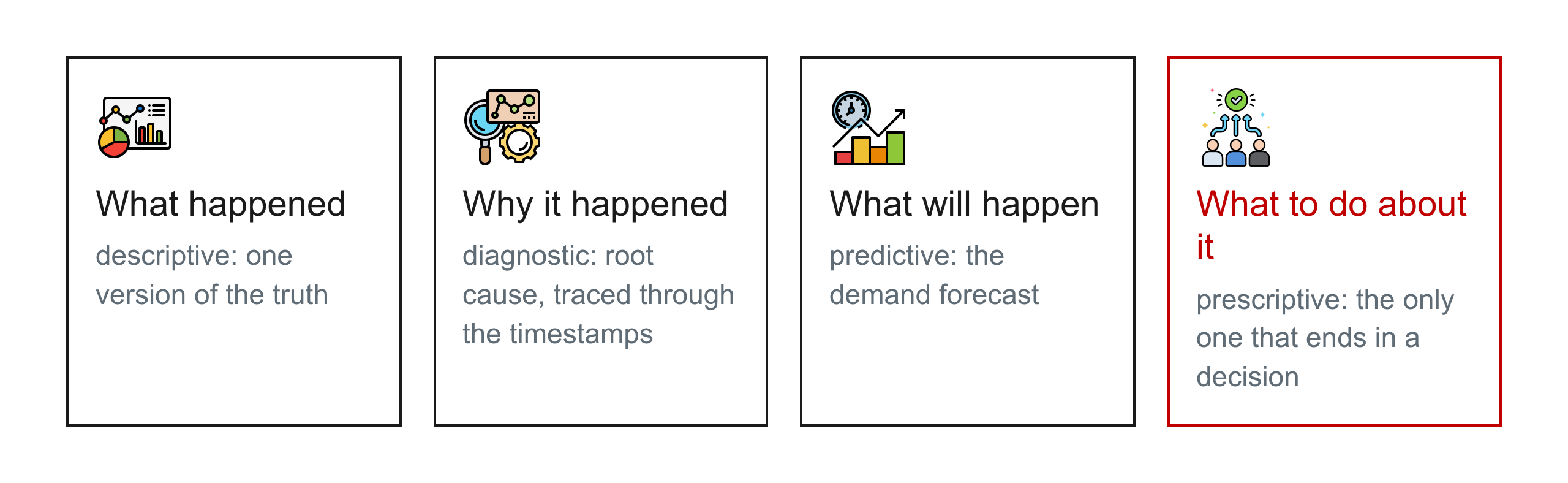 What happened

descriptive: one version of the truth

Why it happened

diagnostic: root cause, traced through the timestamps

What will happen

predictive: the demand forecast

What to do about it

prescriptive: the only one that ends in a decision